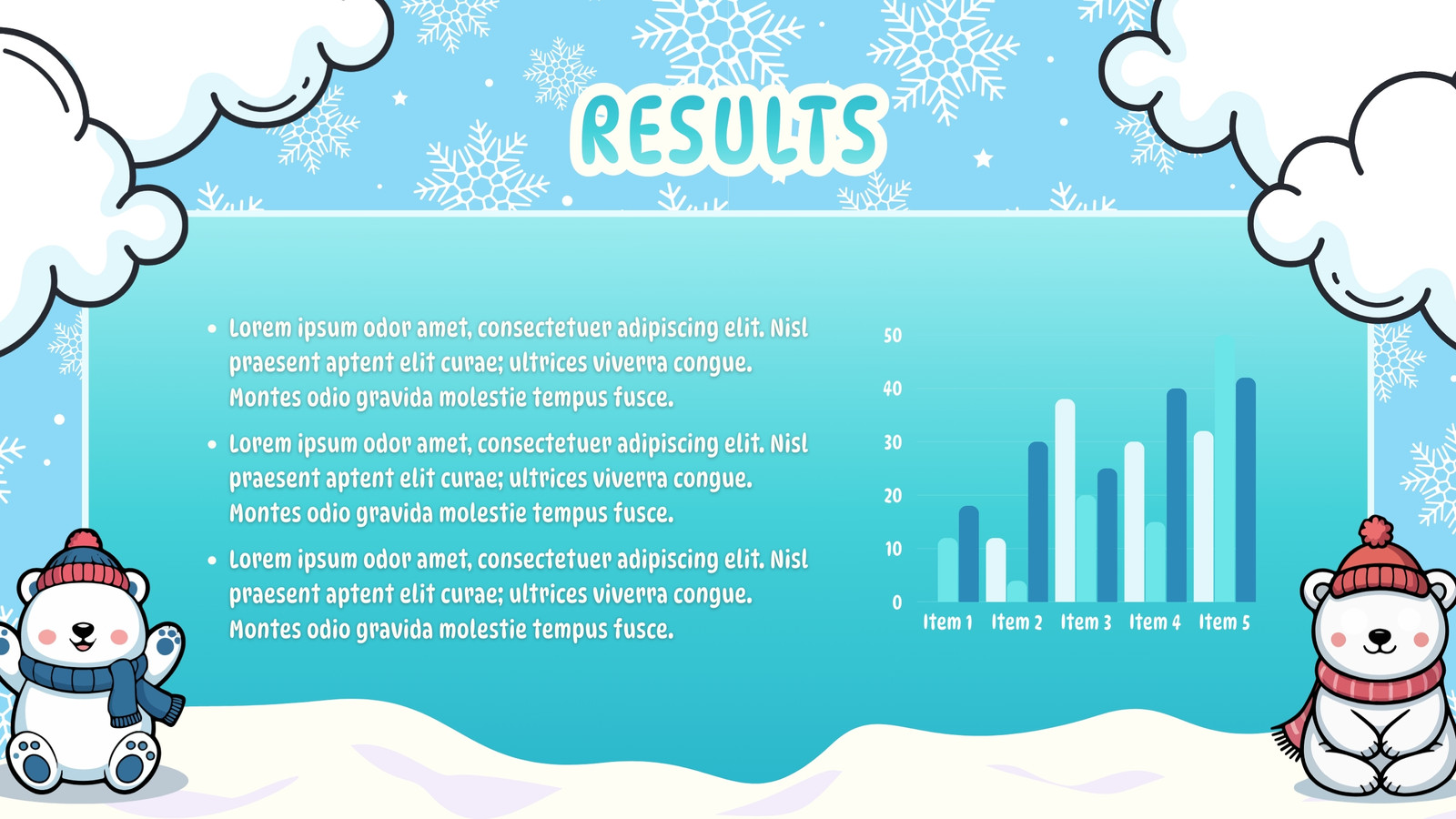 RESULTS

• Lorem ipsum odor amet, consectetuer adipiscing elit. Nisl praesent aptent elit curae; ultrices viverra congue. Montes odio gravida molestie tempus fusce.

• Lorem ipsum odor amet, consectetuer adipiscing elit. Nisl praesent aptent elit curae; ultrices viverra congue. Montes odio gravida molestie tempus fusce.

• Lorem ipsum odor amet, consectetuer adipiscing elit. Nisl praesent aptent elit curae; ultrices viverra congue. Montes odio gravida molestie tempus fusce.

50
40
30
20
10
0
Item 1 Item 2 Item 3 Item 4 Item 5